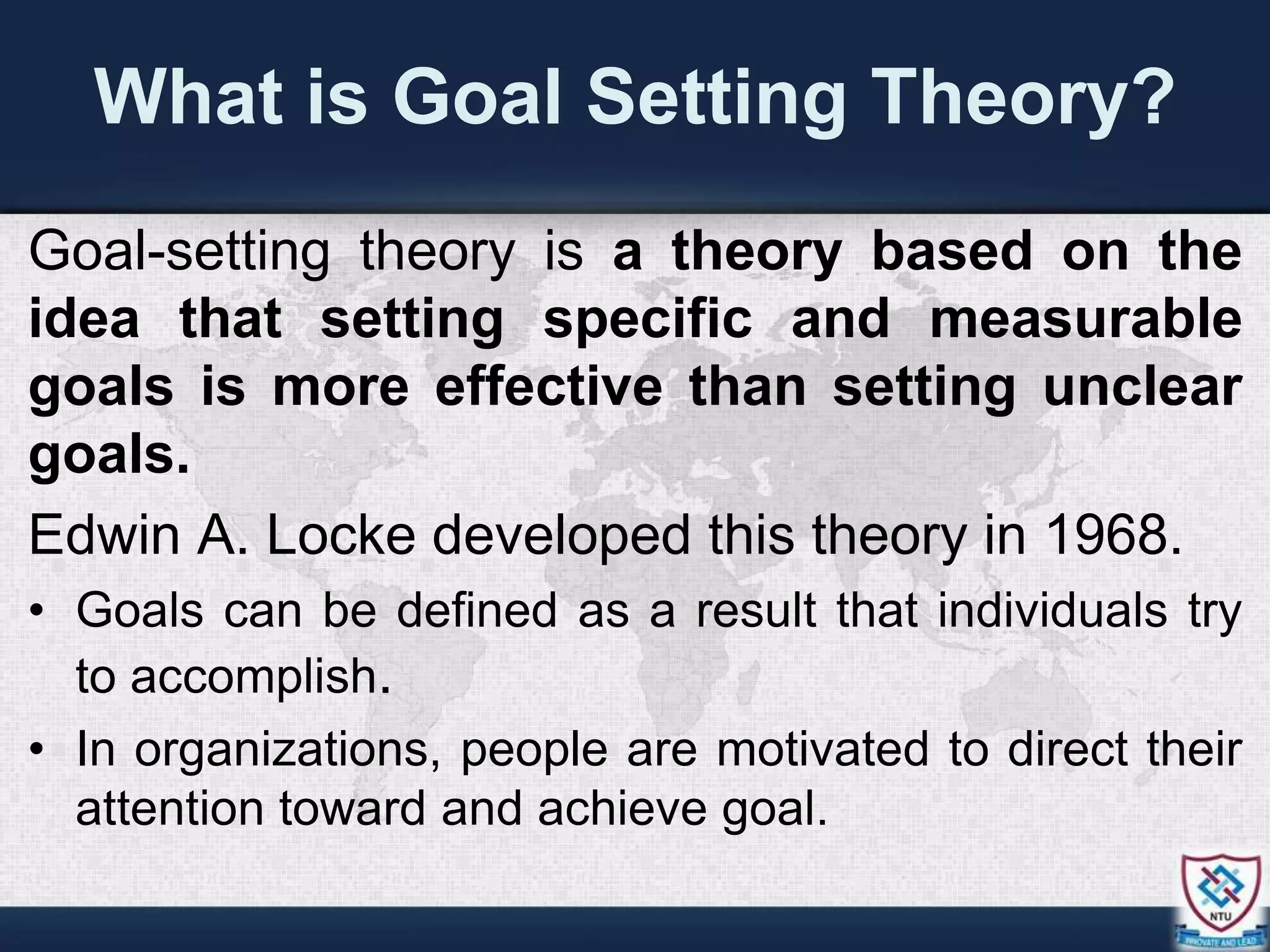 What is Goal Setting Theory?

Goal-setting theory is a theory based on the idea that setting specific and measurable goals is more effective than setting unclear goals.

Edwin A. Locke developed this theory in 1968.

• Goals can be defined as a result that individuals try to accomplish.
• In organizations, people are motivated to direct their attention toward and achieve goal.

NTU
INNOVATE AND LEAD